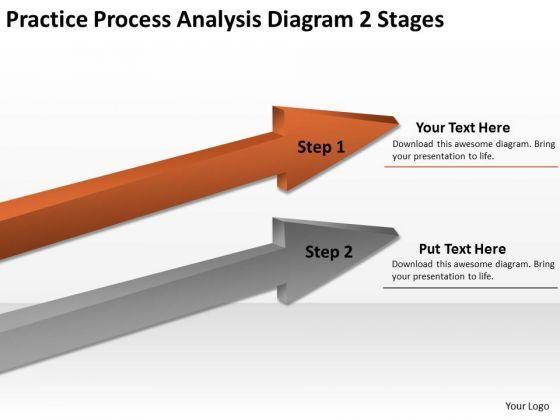 Practice Process Analysis Diagram 2 Stages

Step 1

Your Text Here

Download this awesome diagram. Bring your presentation to life.

Step 2

Put Text Here

Download this awesome diagram. Bring your presentation to life.

Your Logo